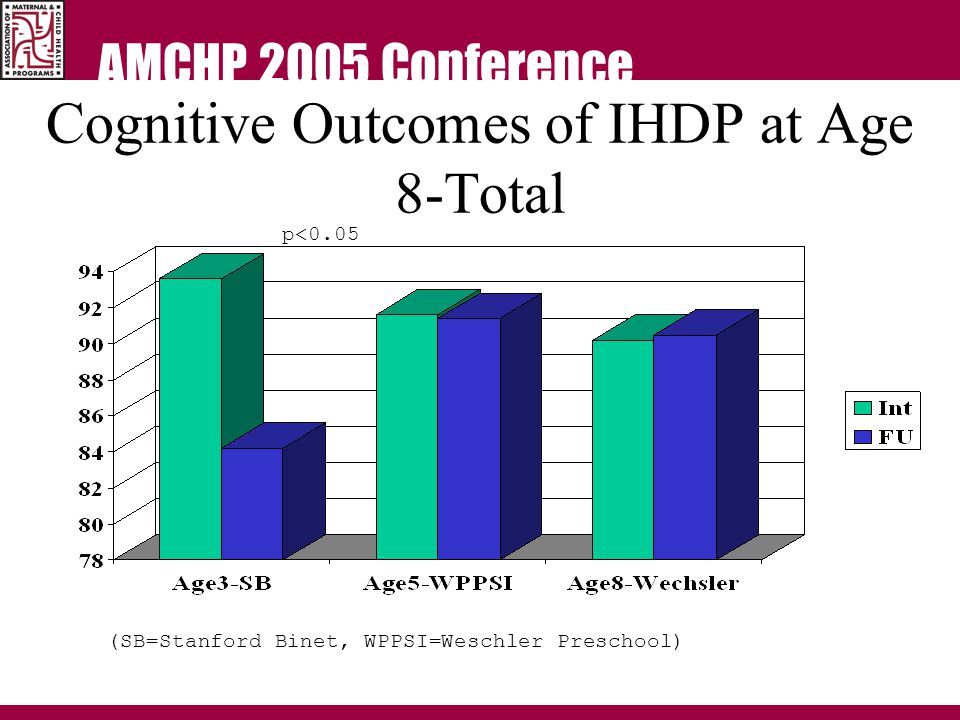 ASSOCIATION OF MATERNAL & CHILD HEALTH PROGRAMS

AMCHP 2005 Conference

Cognitive Outcomes of IHDP at Age 8-Total

p<0.05

94
92
90
88
86
84
82
80
78

Age3-SB
Age5-WPPSI
Age8-Wechsler

Int
FU

(SB=Stanford Binet, WPPSI=Weschler Preschool)